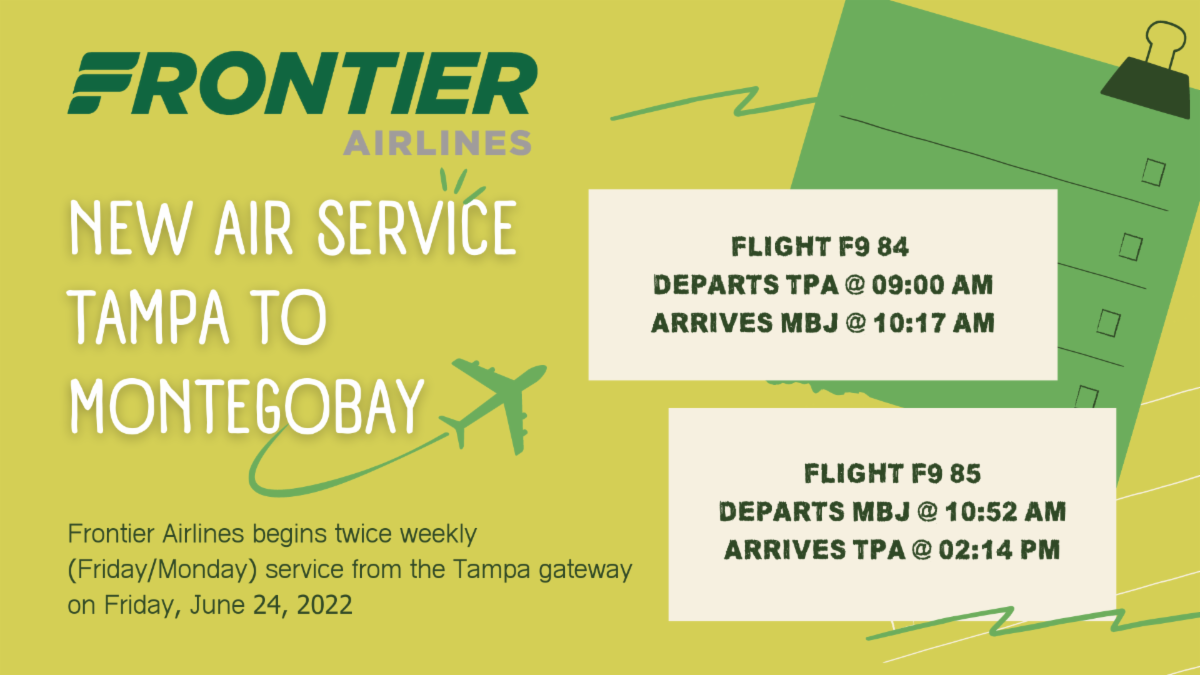 FRONTIER
AIRLINES

NEW AIR SERVICE
TAMPA TO
MONTEGOBAY

Frontier Airlines begins twice weekly (Friday/Monday) service from the Tampa gateway on Friday, June 24, 2022

FLIGHT F9 84
DEPARTS TPA @ 09:00 AM
ARRIVES MBJ @ 10:17 AM

FLIGHT F9 85
DEPARTS MBJ @ 10:52 AM
ARRIVES TPA @ 02:14 PM